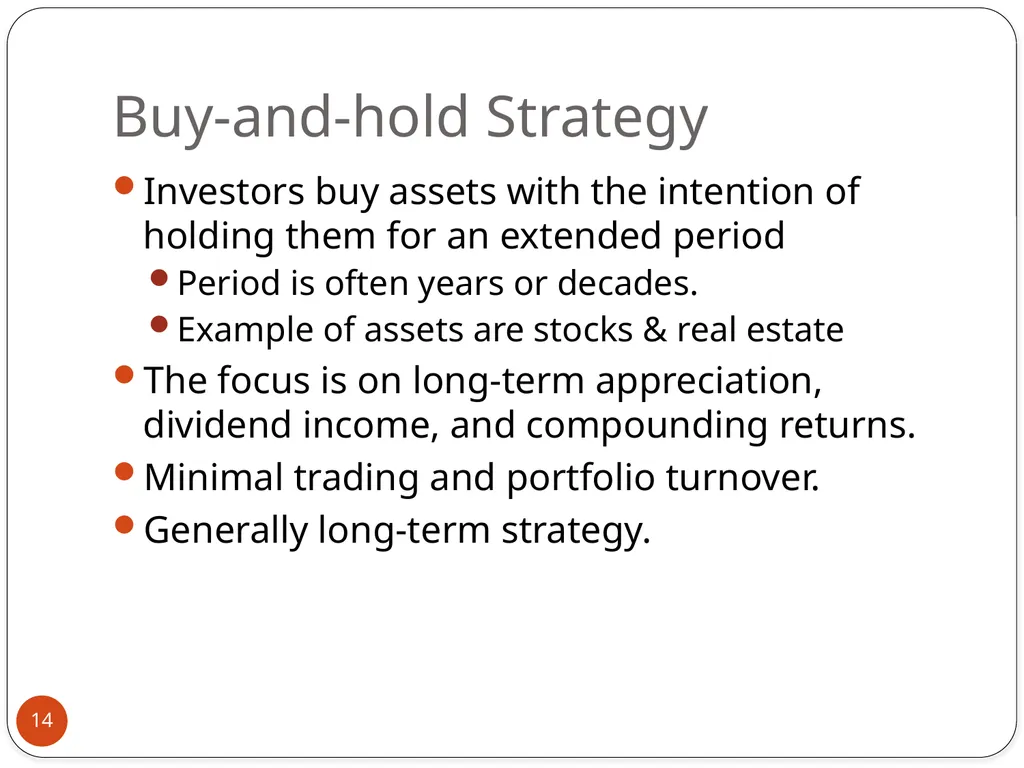 Buy-and-hold Strategy

- Investors buy assets with the intention of holding them for an extended period
  - Period is often years or decades.
  - Example of assets are stocks & real estate
- The focus is on long-term appreciation, dividend income, and compounding returns.
- Minimal trading and portfolio turnover.
- Generally long-term strategy.

14